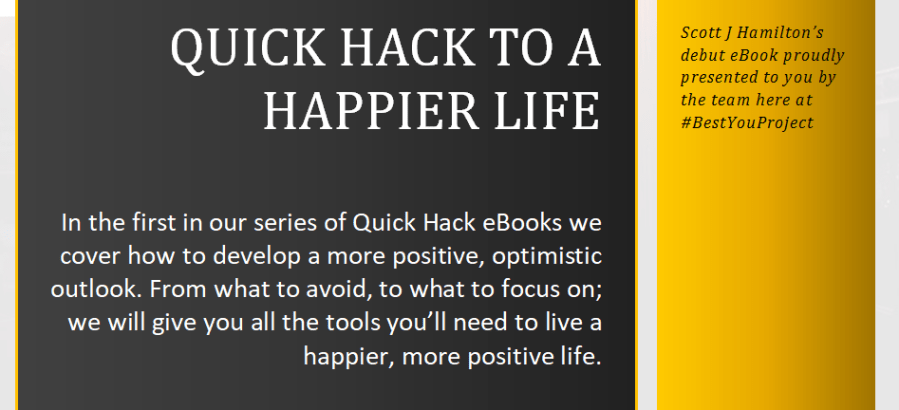 QUICK HACK TO A HAPPIER LIFE

In the first in our series of Quick Hack eBooks we cover how to develop a more positive, optimistic outlook. From what to avoid, to what to focus on; we will give you all the tools you'll need to live a happier, more positive life.

Scott J Hamilton's debut eBook proudly presented to you by the team here at #BestYouProject